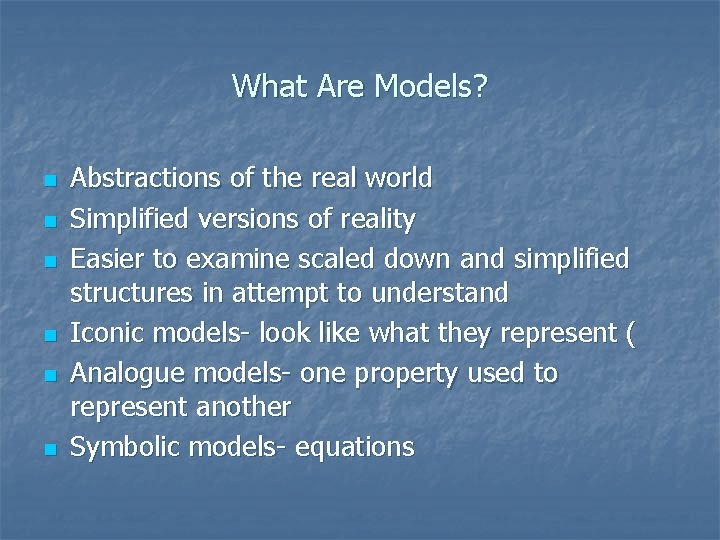 What Are Models?

- Abstractions of the real world
- Simplified versions of reality
- Easier to examine scaled down and simplified structures in attempt to understand
- Iconic models- look like what they represent (
- Analogue models- one property used to represent another
- Symbolic models- equations